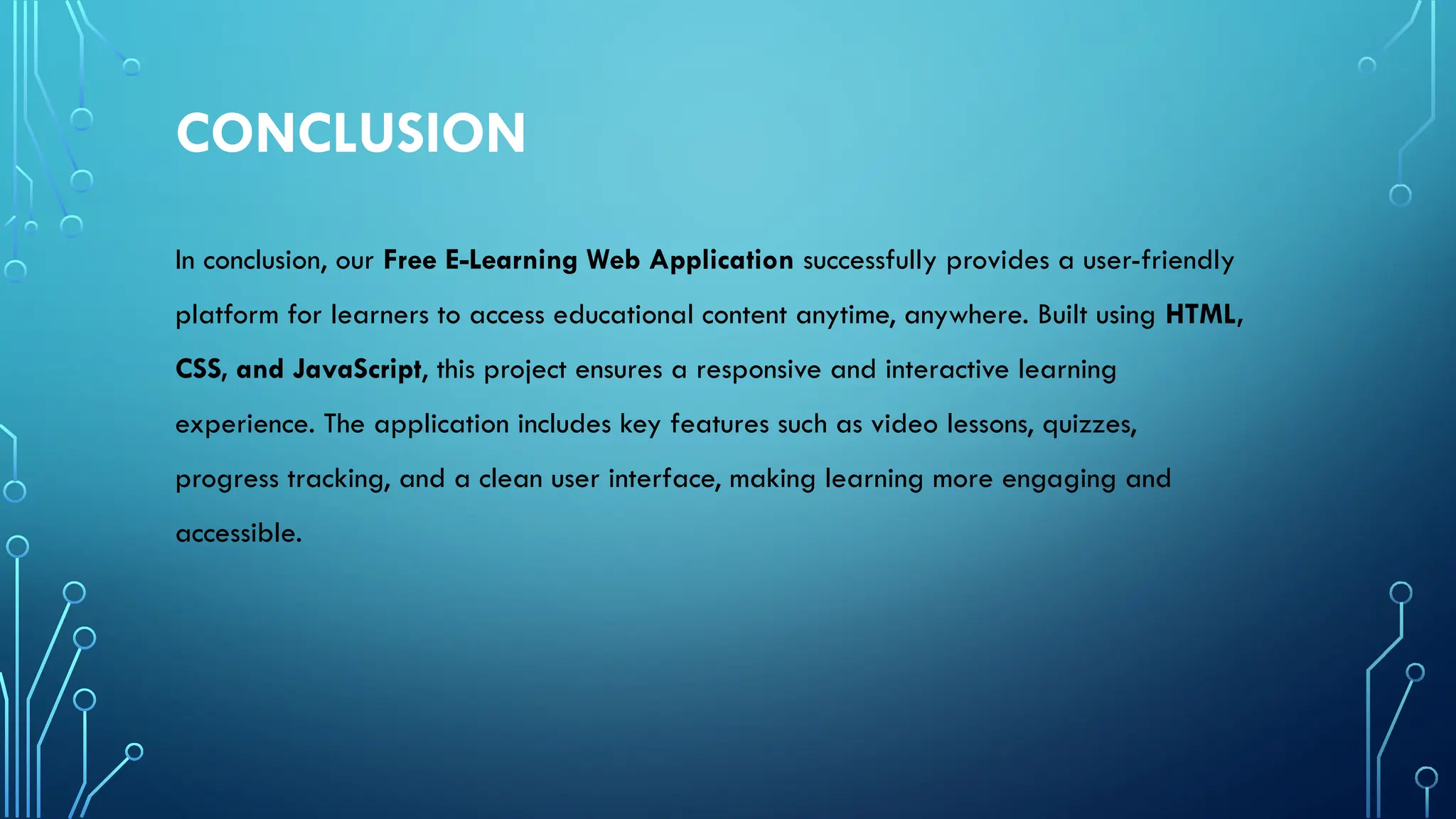 CONCLUSION

In conclusion, our Free E-Learning Web Application successfully provides a user-friendly platform for learners to access educational content anytime, anywhere. Built using HTML, CSS, and JavaScript, this project ensures a responsive and interactive learning experience. The application includes key features such as video lessons, quizzes, progress tracking, and a clean user interface, making learning more engaging and accessible.